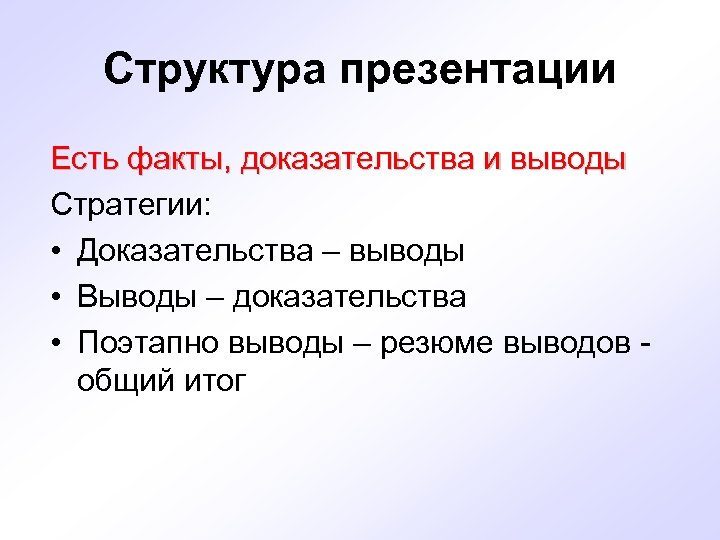 Структура презентации

Есть факты, доказательства и выводы

Стратегии:

• Доказательства – выводы
• Выводы – доказательства
• Поэтапно выводы – резюме выводов - общий итог